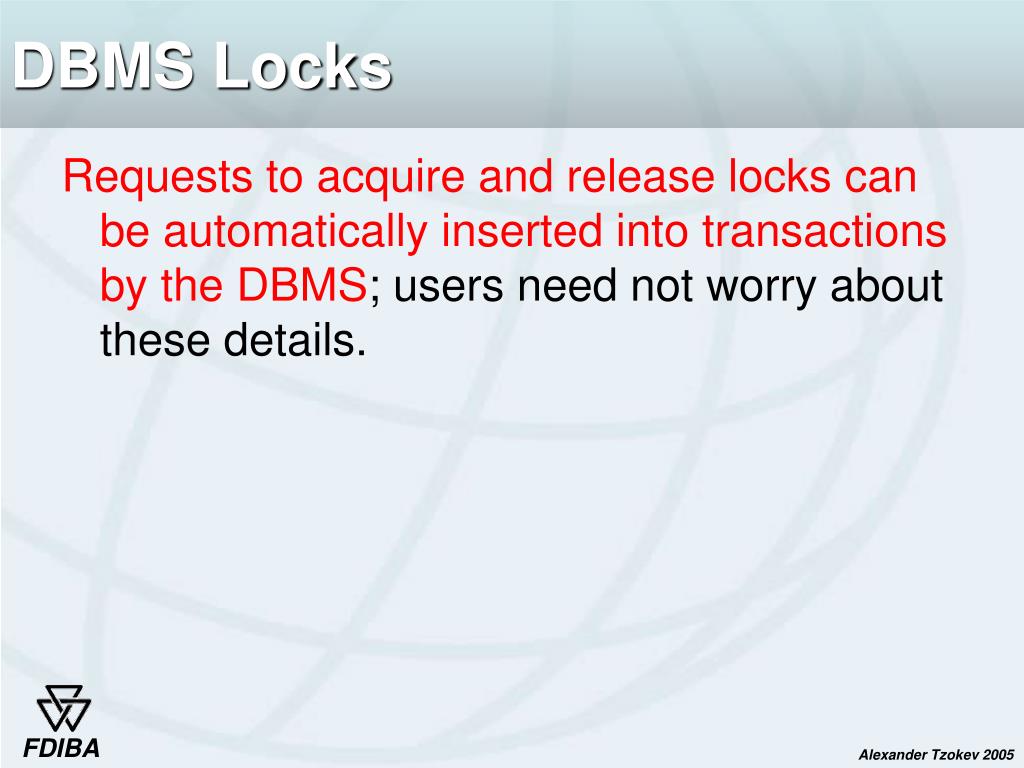 DBMS Locks

Requests to acquire and release locks can be automatically inserted into transactions by the DBMS; users need not worry about these details.

FDIBA

Alexander Tzokev 2005